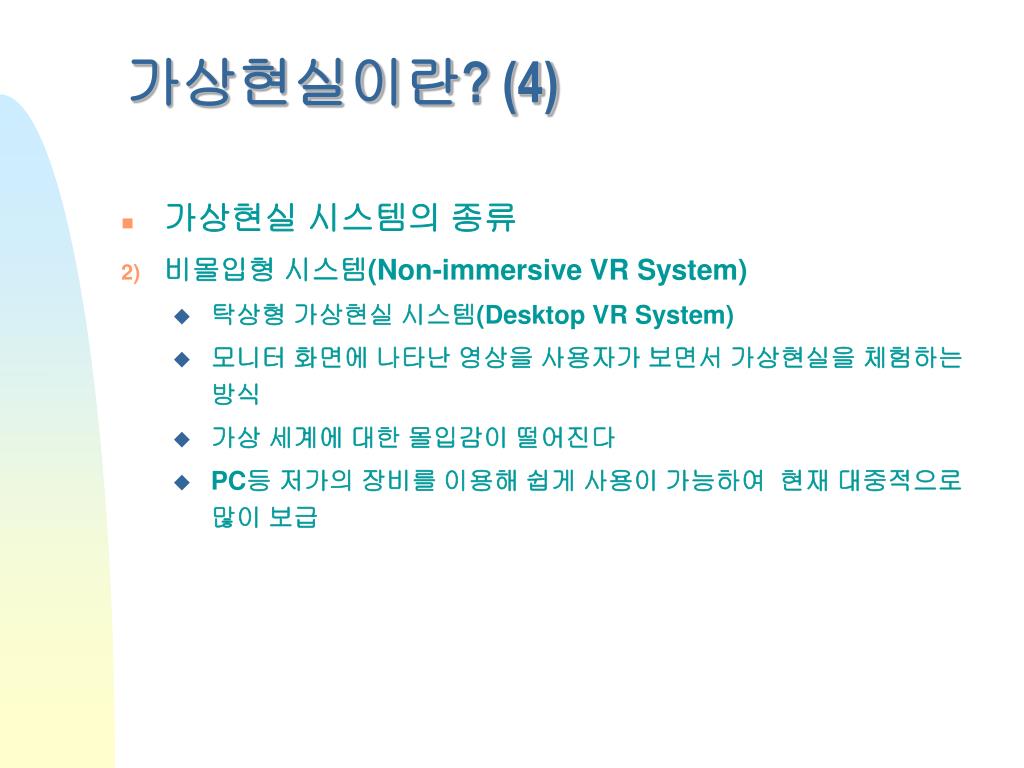 가상현실이란? (4)

가상현실 시스템의 종류

2) 비몰입형 시스템(Non-immersive VR System)

탁상형 가상현실 시스템(Desktop VR System)

모니터 화면에 나타난 영상을 사용자가 보면서 가상현실을 체험하는 방식

가상 세계에 대한 몰입감이 떨어진다

PC등 저가의 장비를 이용해 쉽게 사용이 가능하여 현재 대중적으로 많이 보급